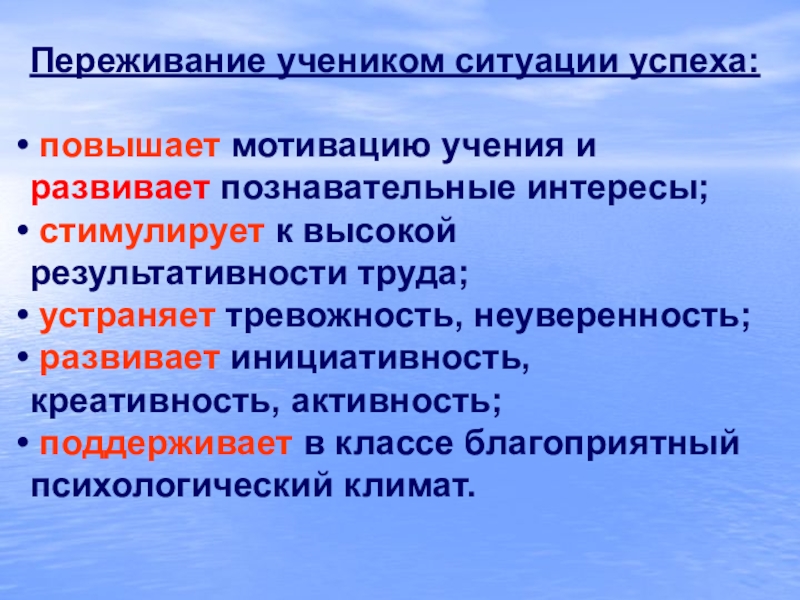 Переживание учеником ситуации успеха:

• повышает мотивацию учения и развивает познавательные интересы;
• стимулирует к высокой результативности труда;
• устраняет тревожность, неуверенность;
• развивает инициативность, креативность, активность;
• поддерживает в классе благоприятный психологический климат.